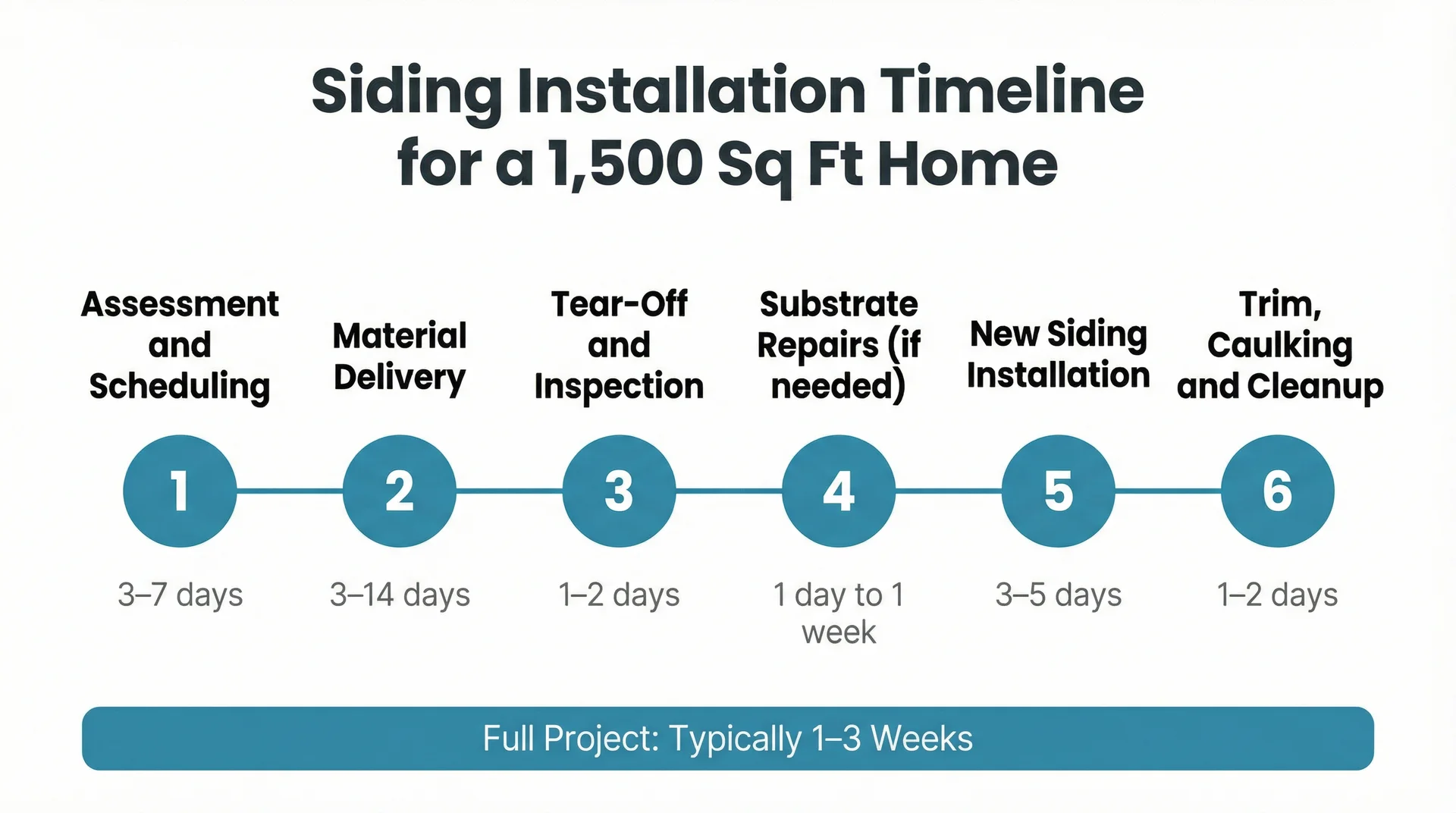 Siding Installation Timeline for a 1,500 Sq Ft Home

Assessment and Scheduling

1

3–7 days

Material Delivery

2

3–14 days

Tear-Off and Inspection

3

1–2 days

Substrate Repairs (if needed)

4

1 day to 1 week

New Siding Installation

5

3–5 days

Trim, Caulking and Cleanup

6

1–2 days

Full Project: Typically 1–3 Weeks